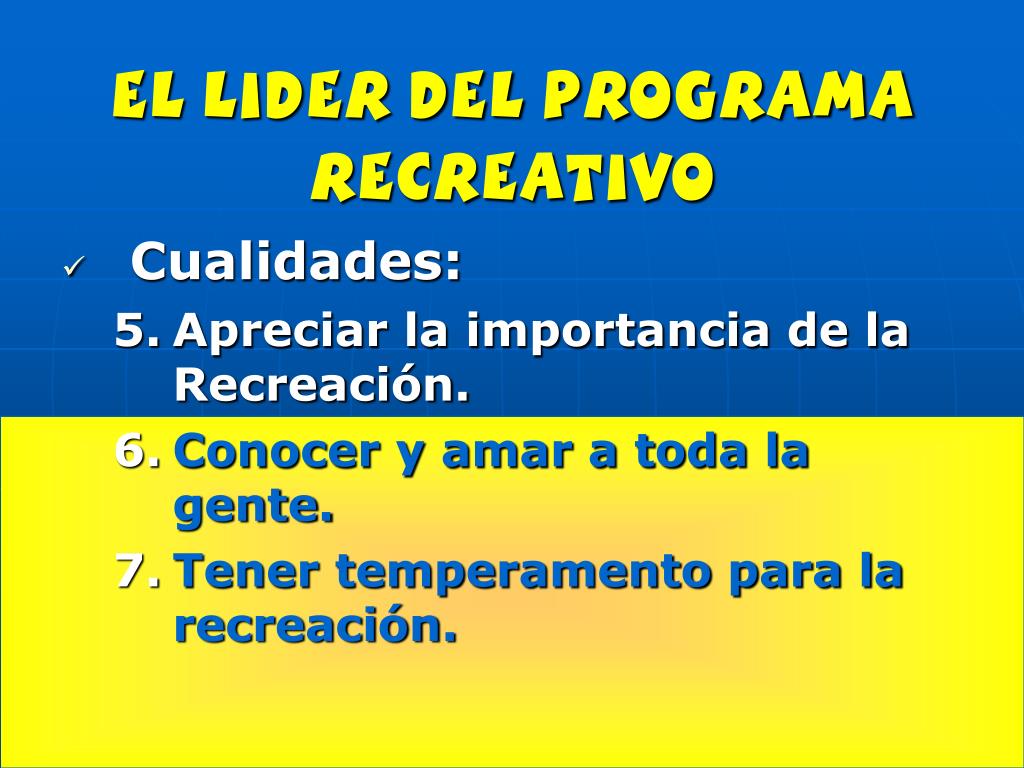 EL LIDER DEL PROGRAMA RECREATIVO

✓ Cualidades:

5. Apreciar la importancia de la Recreación.
6. Conocer y amar a toda la gente.
7. Tener temperamento para la recreación.